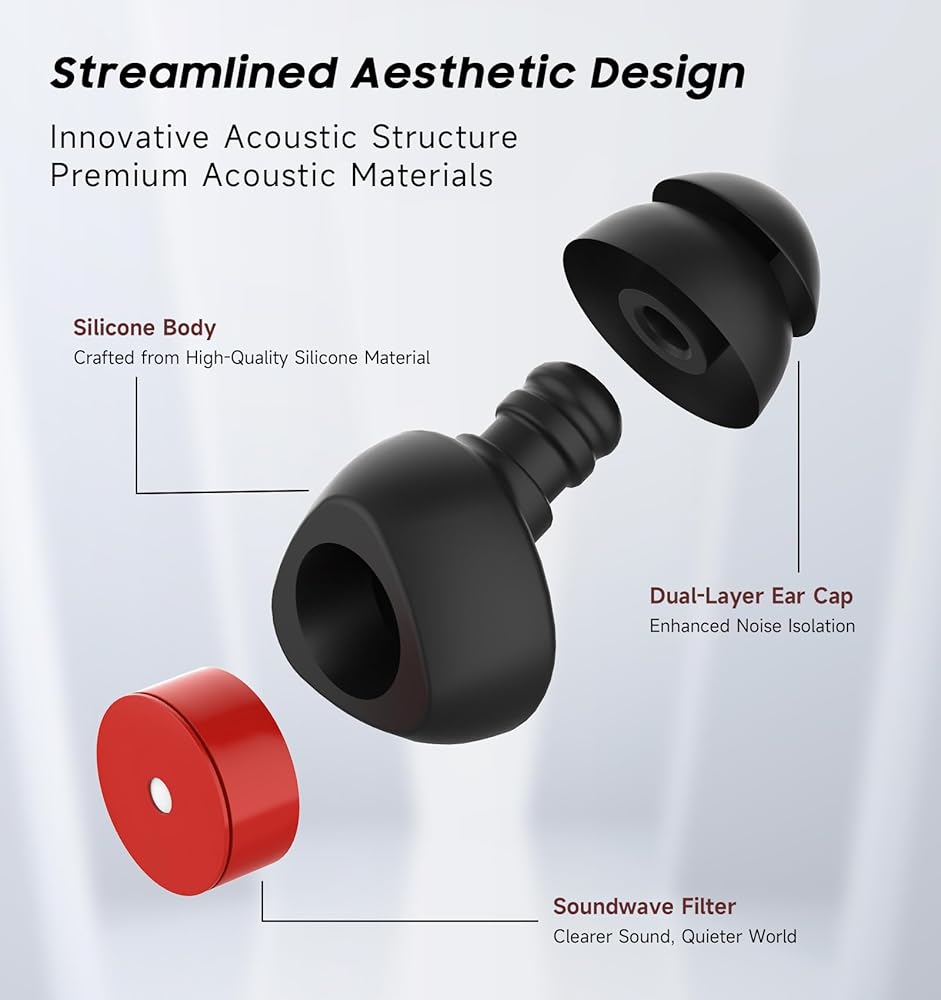 Streamlined Aesthetic Design

Innovative Acoustic Structure
Premium Acoustic Materials

Silicone Body
Crafted from High-Quality Silicone Material

Dual-Layer Ear Cap
Enhanced Noise Isolation

Soundwave Filter
Clearer Sound, Quieter World